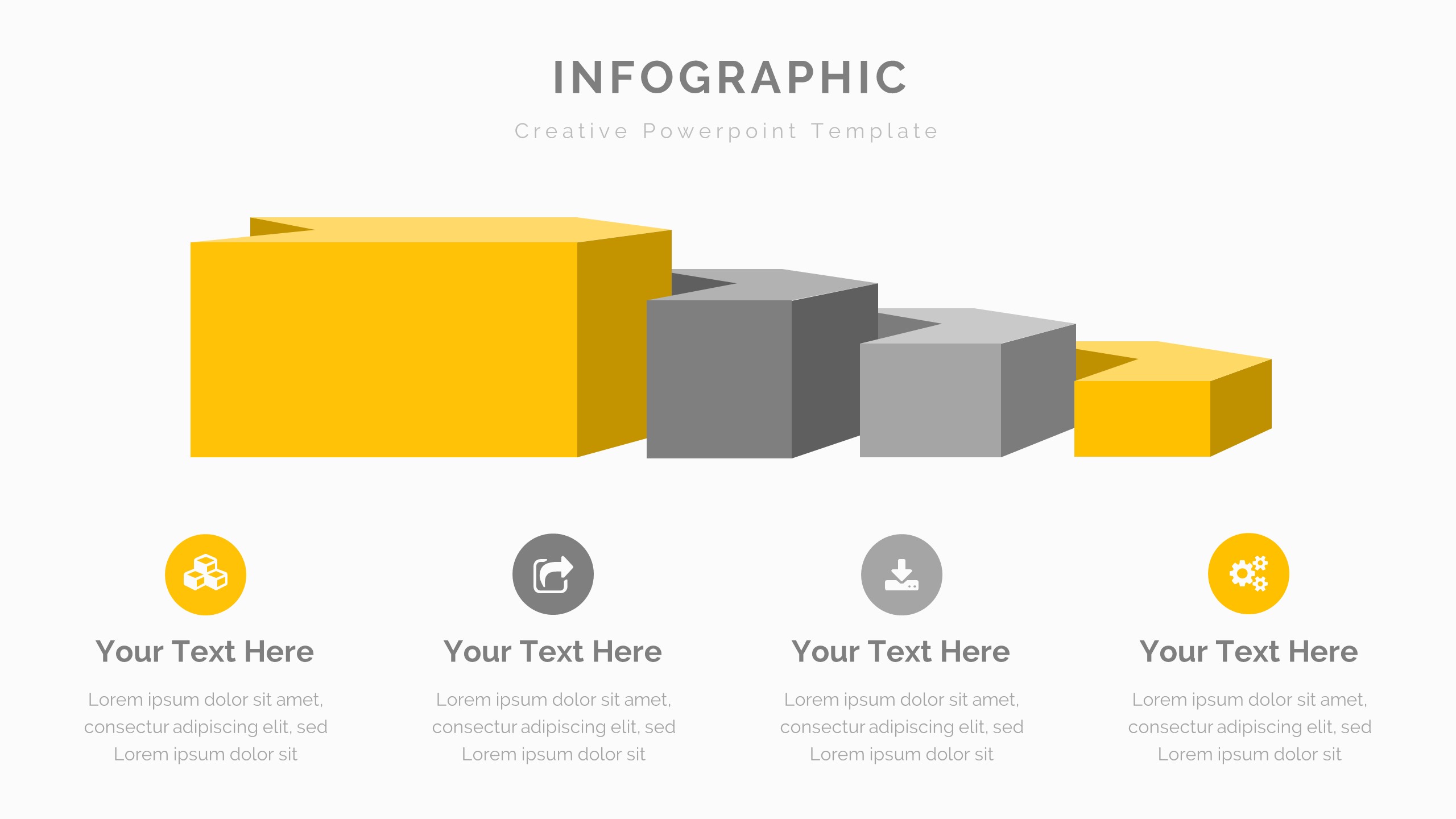 INFOGRAPHIC

Creative Powerpoint Template

Your Text Here

Lorem ipsum dolor sit amet, consectur adipiscing elit, sed Lorem ipsum dolor sit

Your Text Here

Lorem ipsum dolor sit amet, consectur adipiscing elit, sed Lorem ipsum dolor sit

Your Text Here

Lorem ipsum dolor sit amet, consectur adipiscing elit, sed Lorem ipsum dolor sit

Your Text Here

Lorem ipsum dolor sit amet, consectur adipiscing elit, sed Lorem ipsum dolor sit